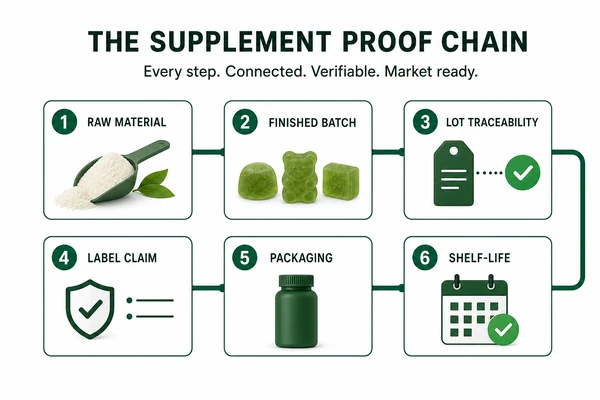 THE SUPPLEMENT PROOF CHAIN

Every step. Connected. Verifiable. Market ready.

1 RAW MATERIAL

2 FINISHED BATCH

3 LOT TRACEABILITY

4 LABEL CLAIM

5 PACKAGING

6 SHELF-LIFE